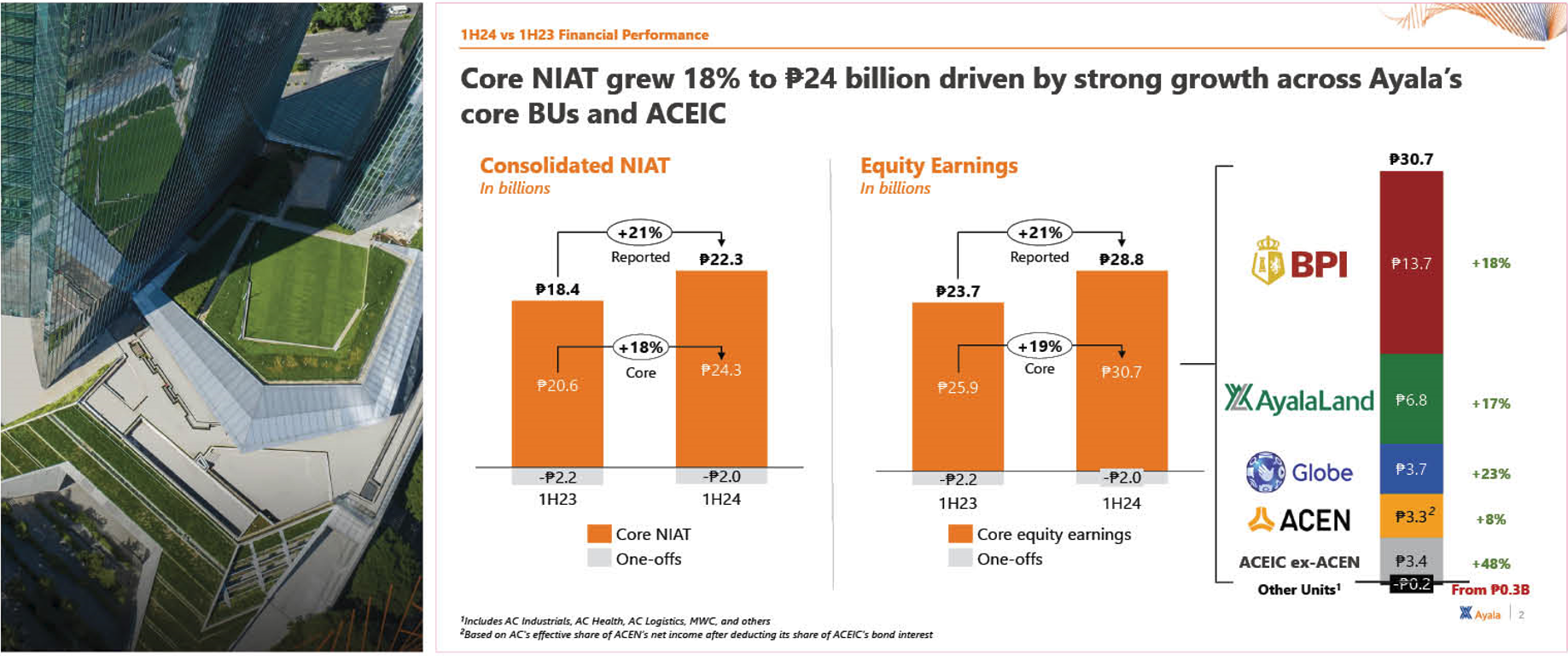 1H24 vs 1H23 Financial Performance

Core NIAT grew 18% to ₱24 billion driven by strong growth across Ayala's core BUs and ACEIC

Consolidated NIAT
In billions

+21%
Reported
₱18.4
₱22.3
+18%
Core
₱20.6
₱24.3
-₱2.2
-₱2.0
1H23
1H24

Core NIAT
One-offs

Equity Earnings
In billions

+21%
Reported
₱23.7
₱28.8
+19%
Core
₱25.9
₱30.7
-₱2.2
-₱2.0
1H23
1H24

Core equity earnings
One-offs

₱30.7
BPI ₱13.7 +18%
AyalaLand ₱6.8 +17%
Globe ₱3.7 +23%
ACEN ₱3.3$^2$ +8%
ACEIC ex-ACEN ₱3.4 +48%
Other Units$^1$ -₱0.2 From ₱0.3B

$^1$Includes AC Industrials, AC Health, AC Logistics, MWC, and others
$^2$Based on AC's effective share of ACEN's net income after deducting its share of ACEIC's bond interest

Ayala | 2